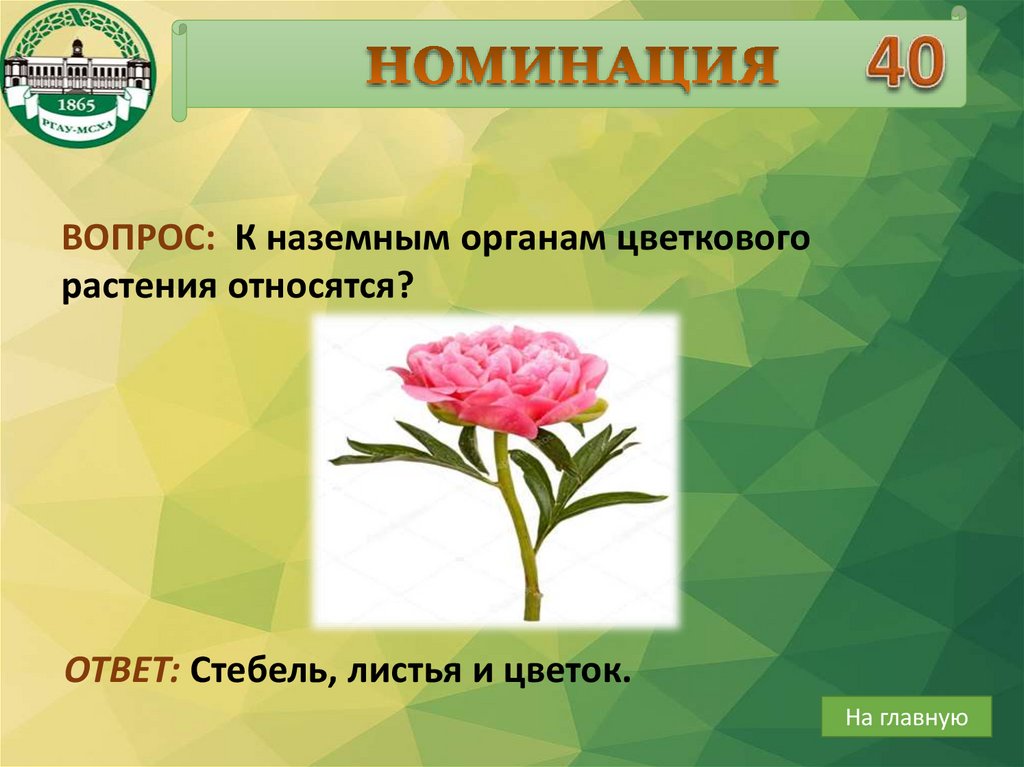 1865
РГАУ-МСХА

НОМИНАЦИЯ 40

ВОПРОС: К наземным органам цветкового растения относятся?

ОТВЕТ: Стебель, листья и цветок.

На главную